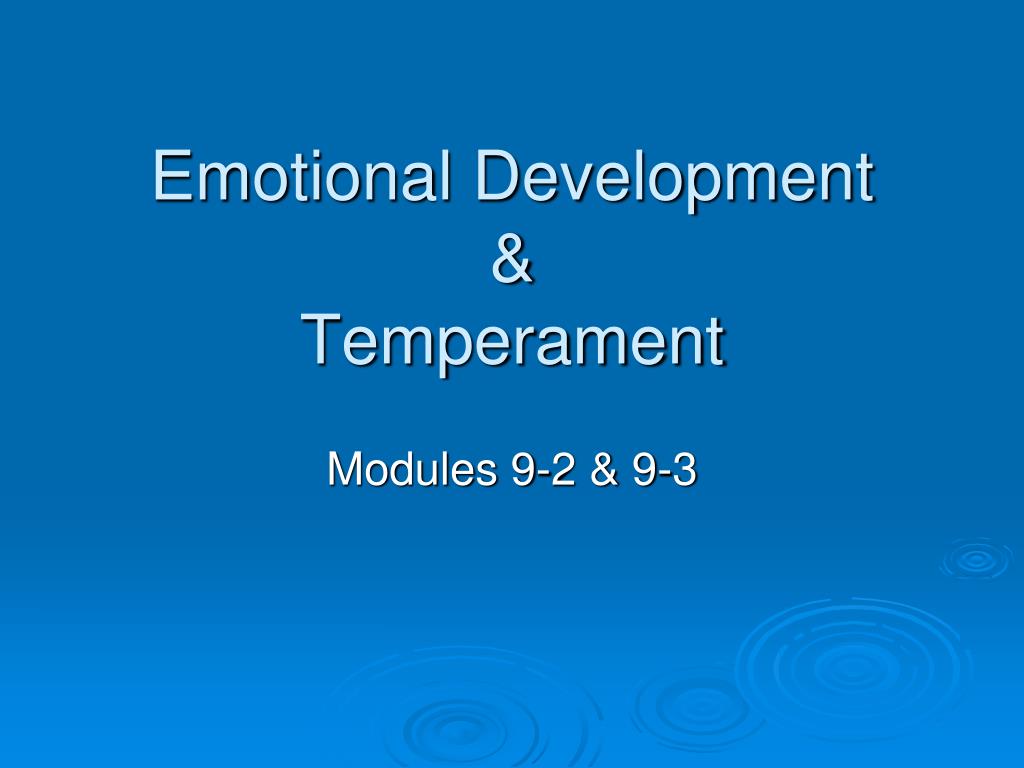 Emotional Development
&
Temperament

Modules 9-2 & 9-3